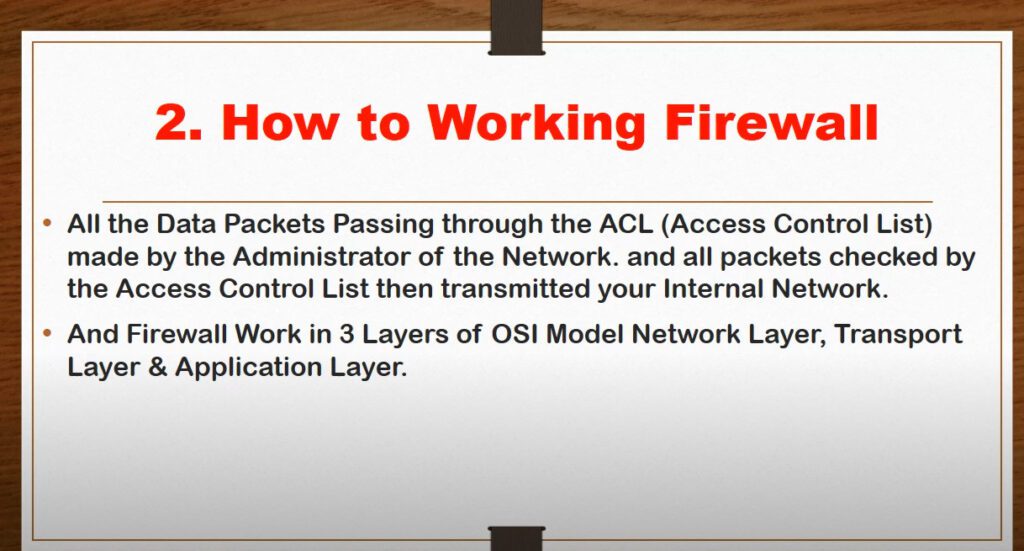 2. How to Working Firewall

• All the Data Packets Passing through the ACL (Access Control List) made by the Administrator of the Network. and all packets checked by the Access Control List then transmitted your Internal Network.

• And Firewall Work in 3 Layers of OSI Model Network Layer, Transport Layer & Application Layer.